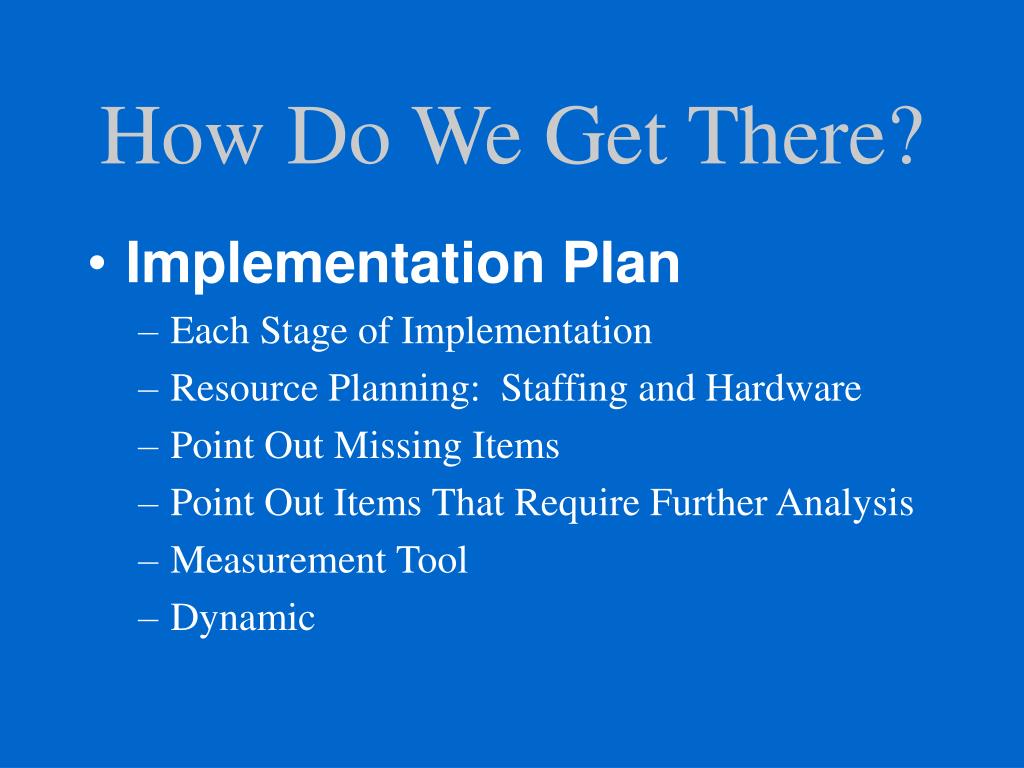 How Do We Get There?

• Implementation Plan
– Each Stage of Implementation
– Resource Planning: Staffing and Hardware
– Point Out Missing Items
– Point Out Items That Require Further Analysis
– Measurement Tool
– Dynamic